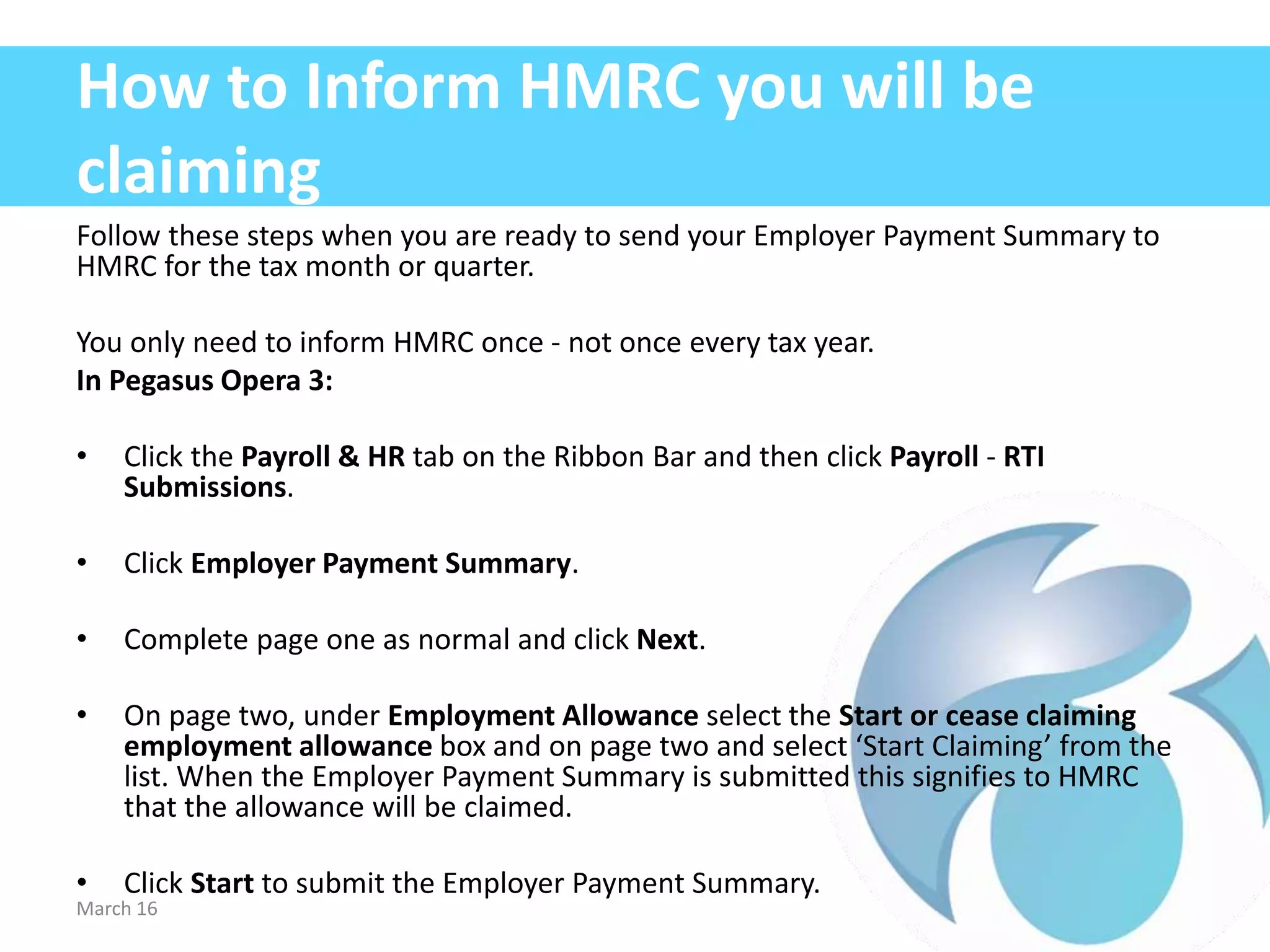 How to Inform HMRC you will be claiming

Follow these steps when you are ready to send your Employer Payment Summary to HMRC for the tax month or quarter.

You only need to inform HMRC once - not once every tax year.
In Pegasus Opera 3:

• Click the Payroll & HR tab on the Ribbon Bar and then click Payroll - RTI Submissions.

• Click Employer Payment Summary.

• Complete page one as normal and click Next.

• On page two, under Employment Allowance select the Start or cease claiming employment allowance box and on page two and select ‘Start Claiming’ from the list. When the Employer Payment Summary is submitted this signifies to HMRC that the allowance will be claimed.

• Click Start to submit the Employer Payment Summary.

March 16